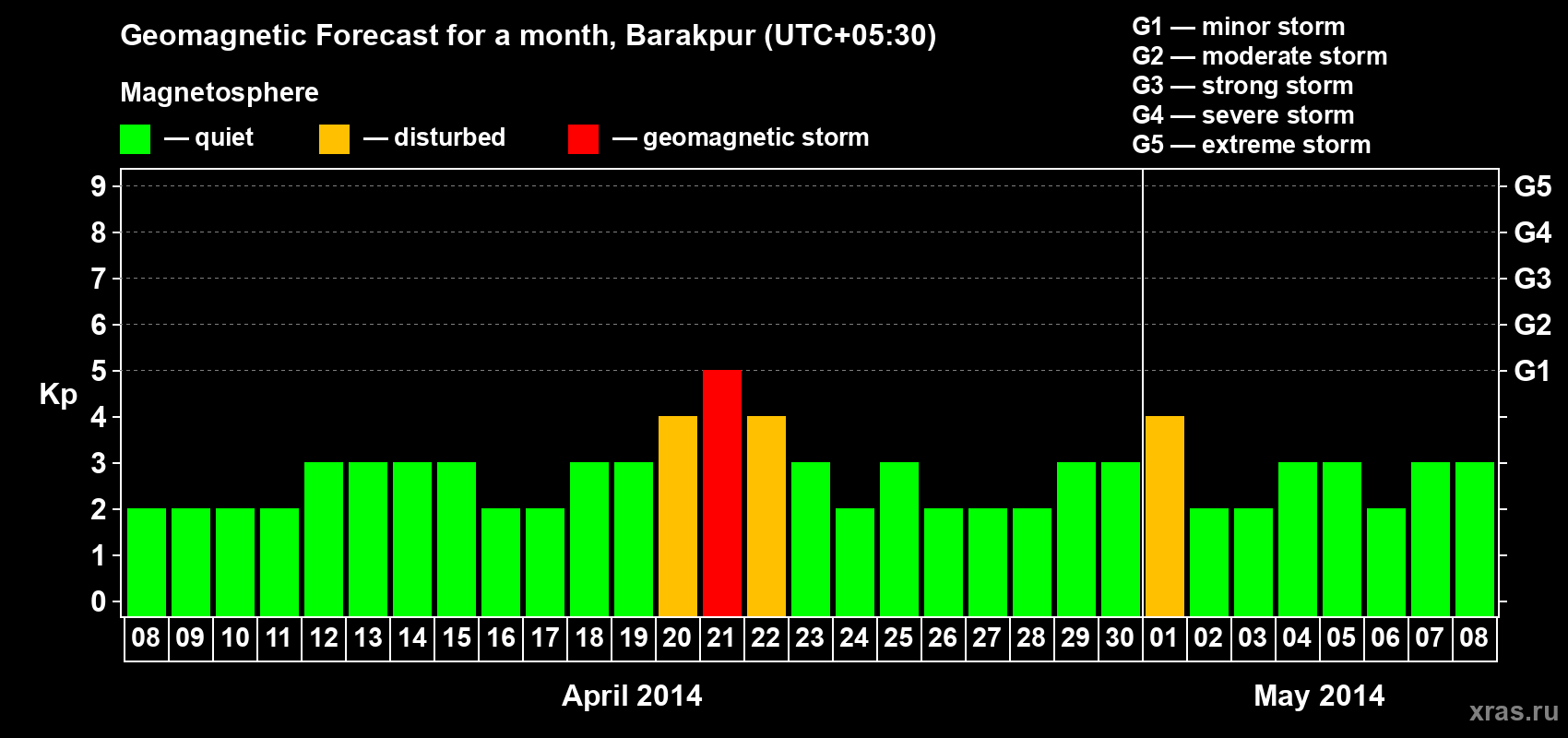 Geomagnetic Forecast for a month, Barakpur (UTC+05:30)

Magnetosphere

— quiet — disturbed — geomagnetic storm

G1 — minor storm
G2 — moderate storm
G3 — strong storm
G4 — severe storm
G5 — extreme storm

Kp

9
8
7
6
5
4
3
2
1
0

G5
G4
G3
G2
G1

08 09 10 11 12 13 14 15 16 17 18 19 20 21 22 23 24 25 26 27 28 29 30 01 02 03 04 05 06 07 08

April 2014

May 2014

xras.ru